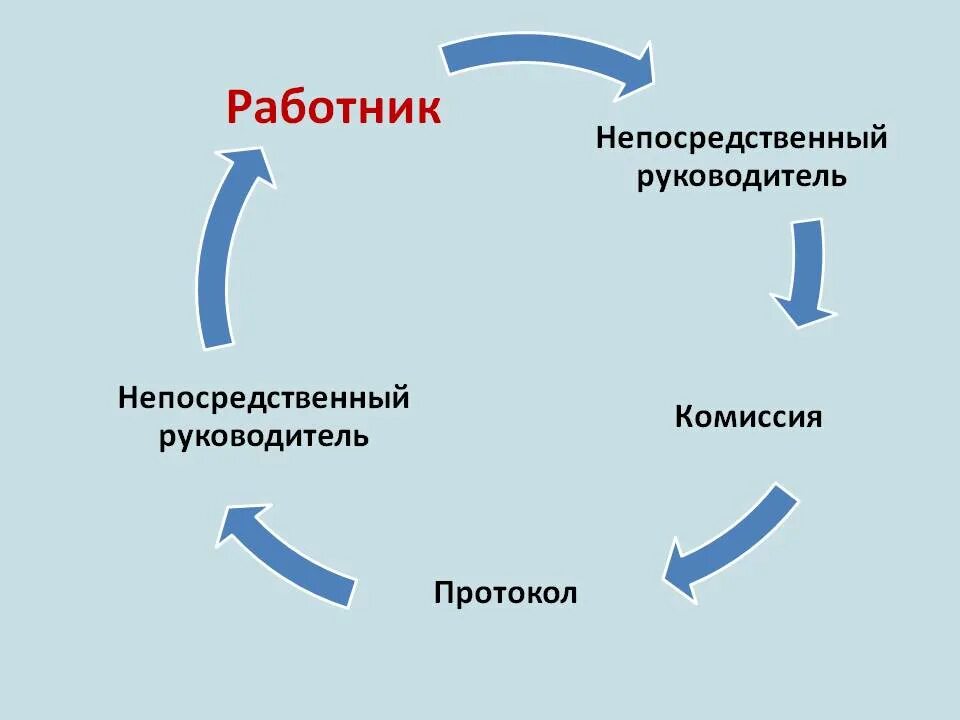 Работник

Непосредственный руководитель

Комиссия

Протокол

Непосредственный руководитель